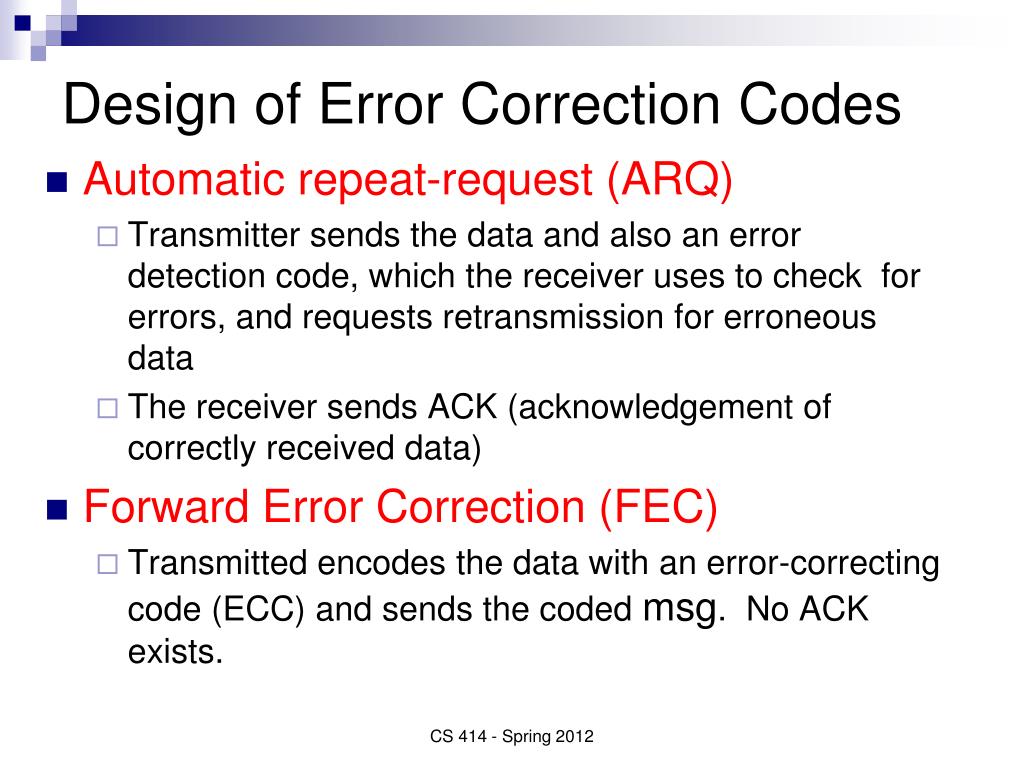 Design of Error Correction Codes

Automatic repeat-request (ARQ)

Transmitter sends the data and also an error detection code, which the receiver uses to check for errors, and requests retransmission for erroneous data

The receiver sends ACK (acknowledgement of correctly received data)

Forward Error Correction (FEC)

Transmitted encodes the data with an error-correcting code (ECC) and sends the coded msg. No ACK exists.

CS 414 - Spring 2012